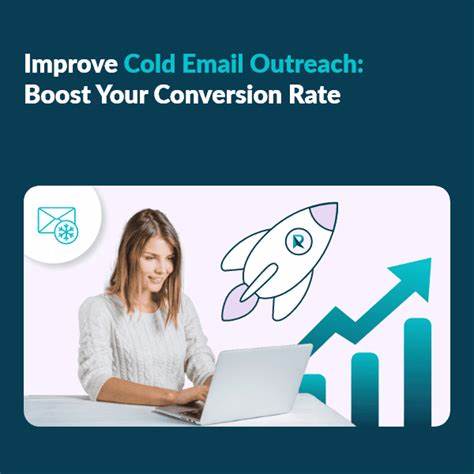 Improve Cold Email Outreach: Boost Your Conversion Rate

R